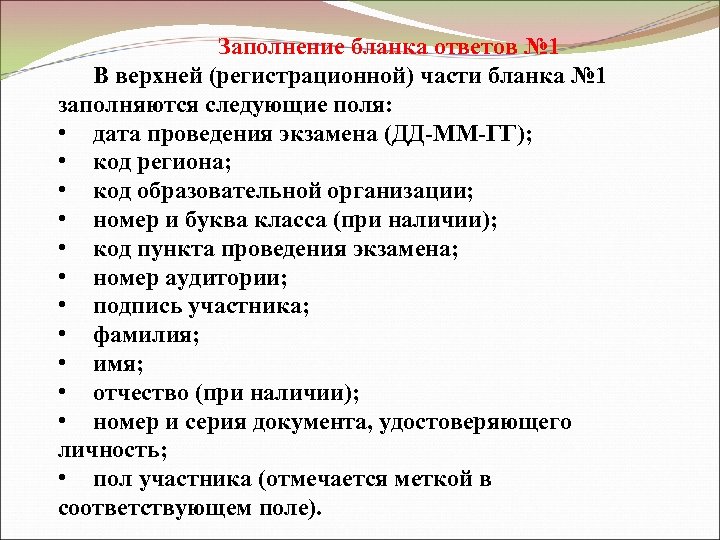 Заполнение бланка ответов №1

В верхней (регистрационной) части бланка №1 заполняются следующие поля:
• дата проведения экзамена (ДД-ММ-ГГ);
• код региона;
• код образовательной организации;
• номер и буква класса (при наличии);
• код пункта проведения экзамена;
• номер аудитории;
• подпись участника;
• фамилия;
• имя;
• отчество (при наличии);
• номер и серия документа, удостоверяющего личность;
• пол участника (отмечается меткой в соответствующем поле).